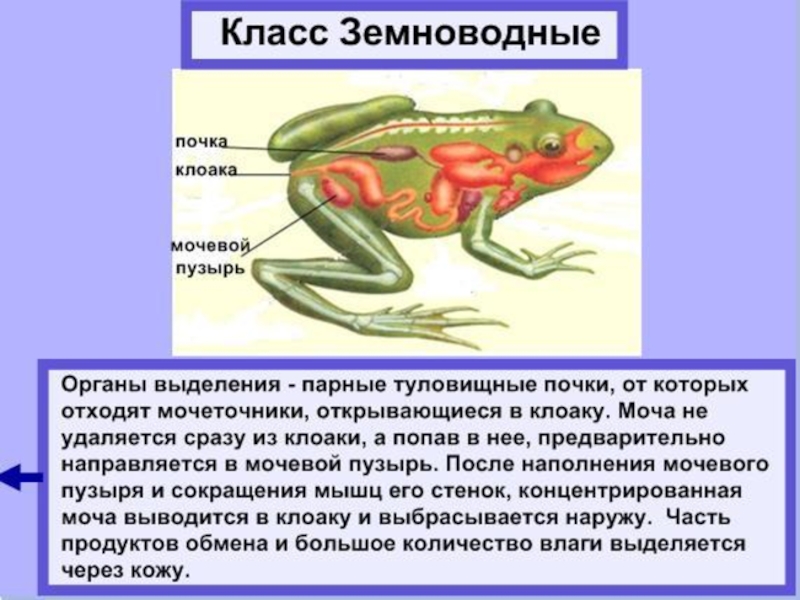 Класс Земноводные

почка
клоака
мочевой пузырь

Органы выделения - парные туловищные почки, от которых отходят мочеточники, открывающиеся в клоаку. Моча не удаляется сразу из клоаки, а попав в нее, предварительно направляется в мочевой пузырь. После наполнения мочевого пузыря и сокращения мышц его стенок, концентрированная моча выводится в клоаку и выбрасывается наружу. Часть продуктов обмена и большое количество влаги выделяется через кожу.